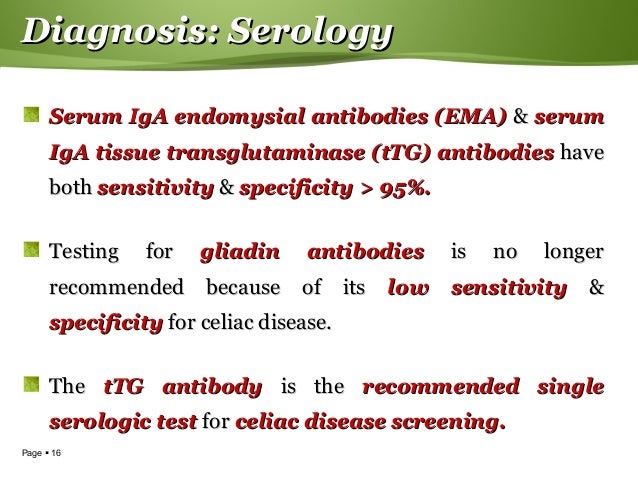 Diagnosis: Serology

Serum IgA endomysial antibodies (EMA) & serum IgA tissue transglutaminase (tTG) antibodies have both sensitivity & specificity > 95%.

Testing for gliadin antibodies is no longer recommended because of its low sensitivity & specificity for celiac disease.

The tTG antibody is the recommended single serologic test for celiac disease screening.

Page ▪ 16